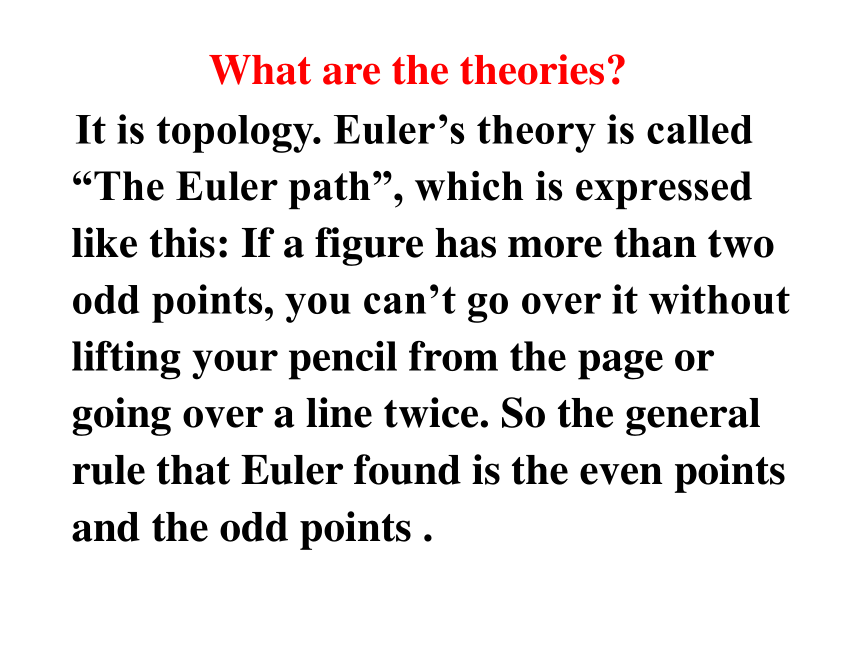 What are the theories?

It is topology. Euler’s theory is called “The Euler path”, which is expressed like this: If a figure has more than two odd points, you can’t go over it without lifting your pencil from the page or going over a line twice. So the general rule that Euler found is the even points and the odd points .